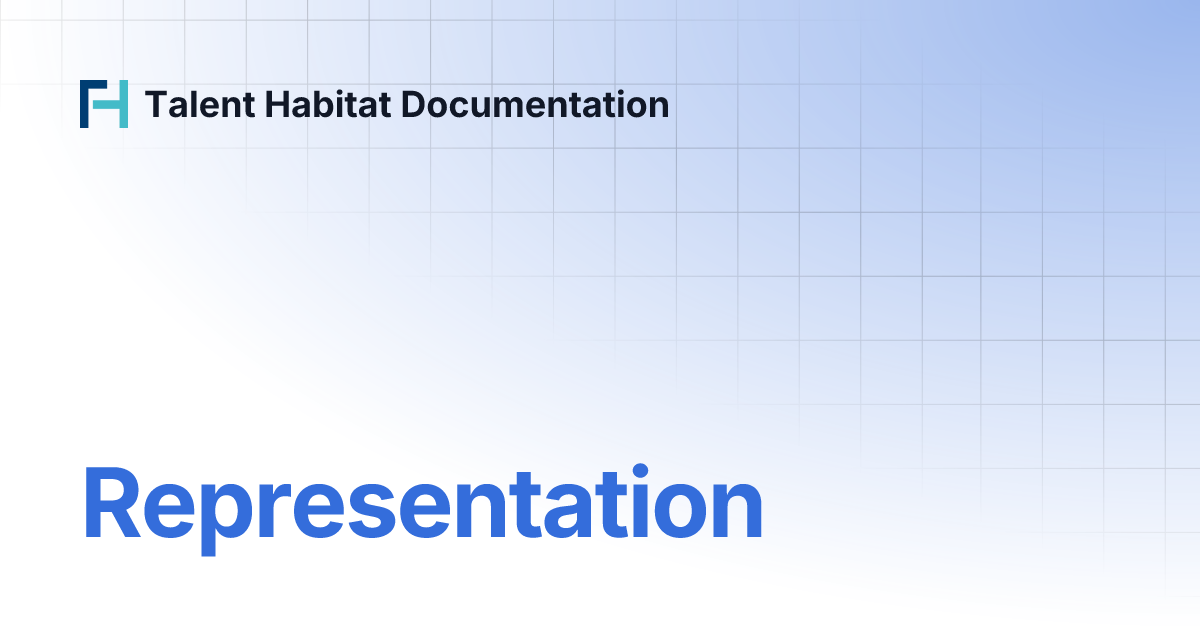 Talent Habitat Documentation

Representation